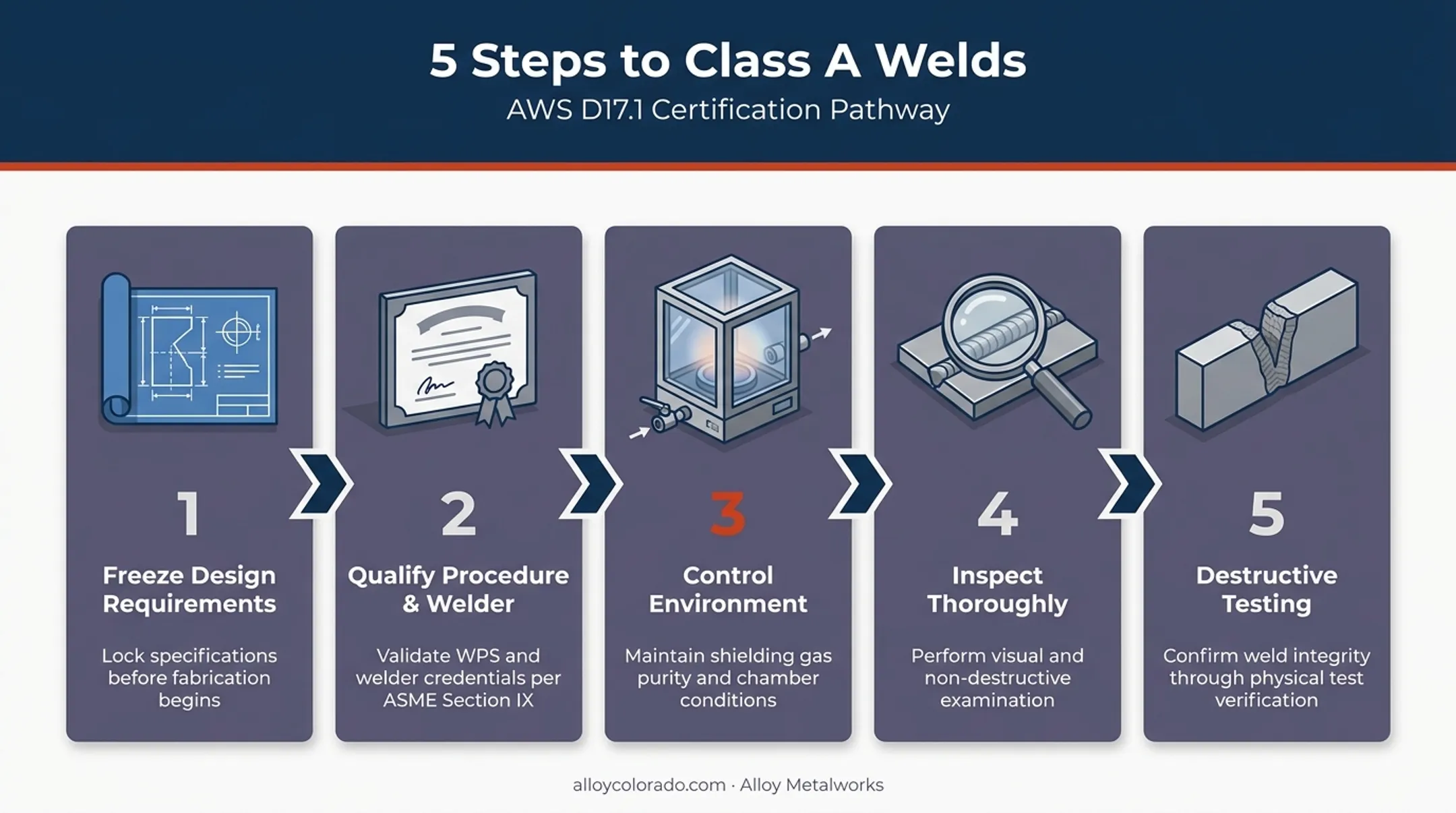 5 Steps to Class A Welds
AWS D17.1 Certification Pathway

1
Freeze Design Requirements
Lock specifications before fabrication begins

2
Qualify Procedure & Welder
Validate WPS and welder credentials per ASME Section IX

3
Control Environment
Maintain shielding gas purity and chamber conditions

4
Inspect Thoroughly
Perform visual and non-destructive examination

5
Destructive Testing
Confirm weld integrity through physical test verification

alloycolorado.com · Alloy Metalworks